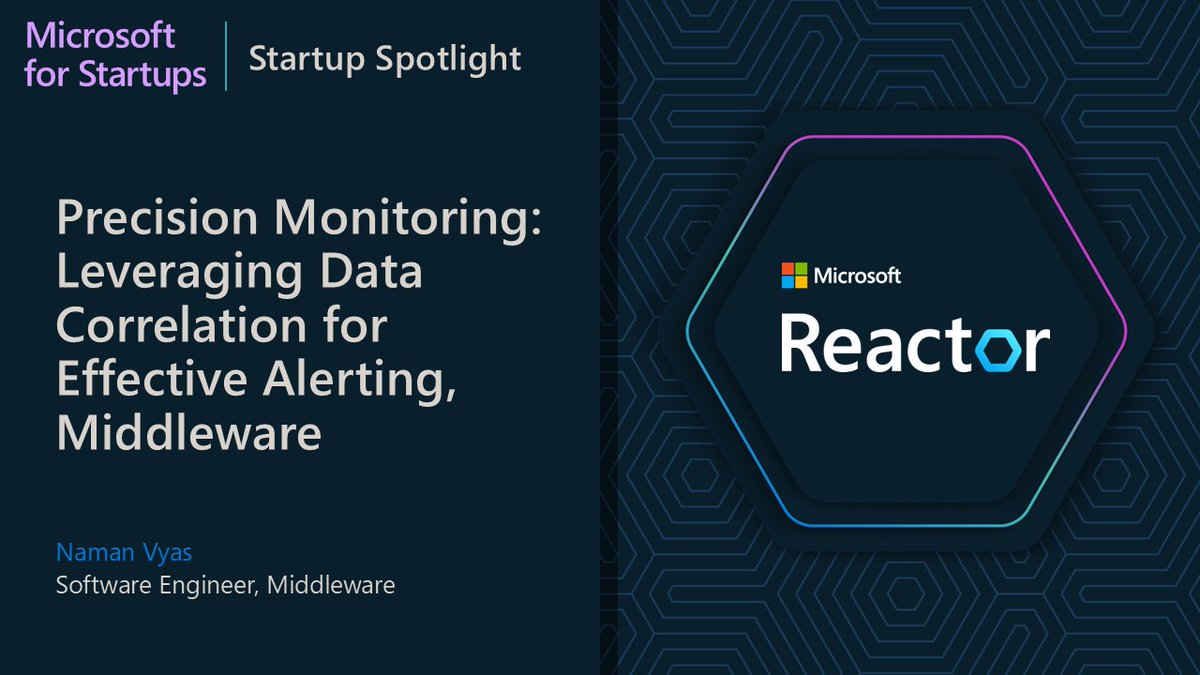 Microsoft for Startups

Startup Spotlight

Precision Monitoring: Leveraging Data Correlation for Effective Alerting, Middleware

Naman Vyas
Software Engineer, Middleware

Microsoft

Reactor